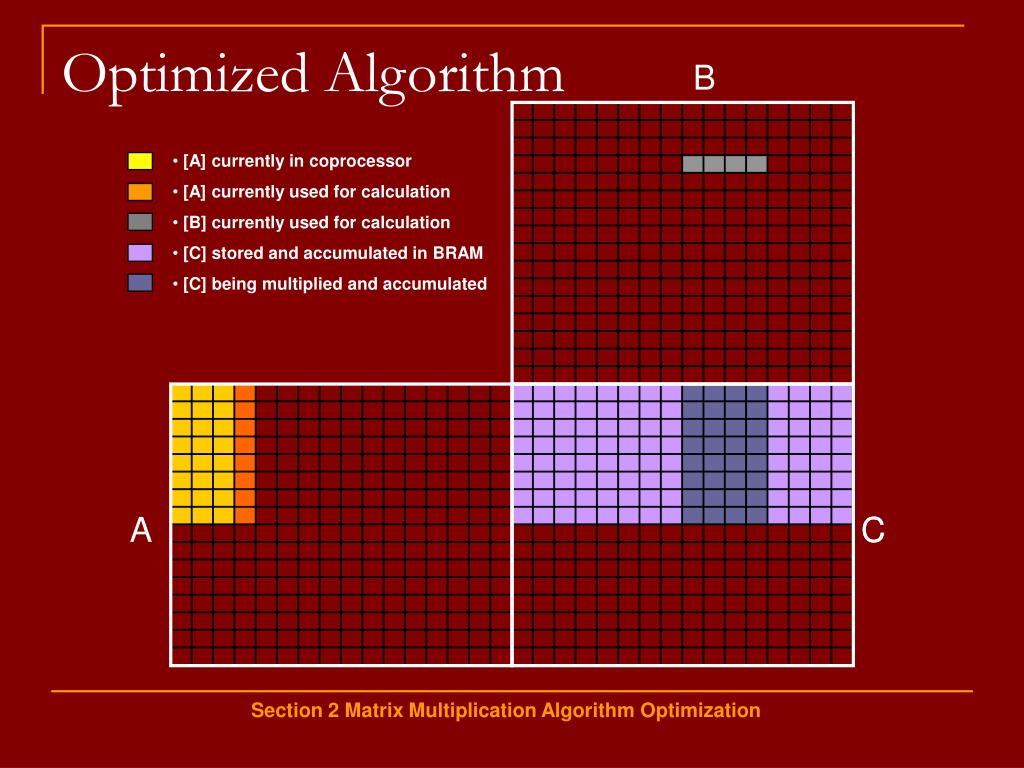 Optimized Algorithm

B

• [A] currently in coprocessor
• [A] currently used for calculation
• [B] currently used for calculation
• [C] stored and accumulated in BRAM
• [C] being multiplied and accumulated

A

C

Section 2 Matrix Multiplication Algorithm Optimization